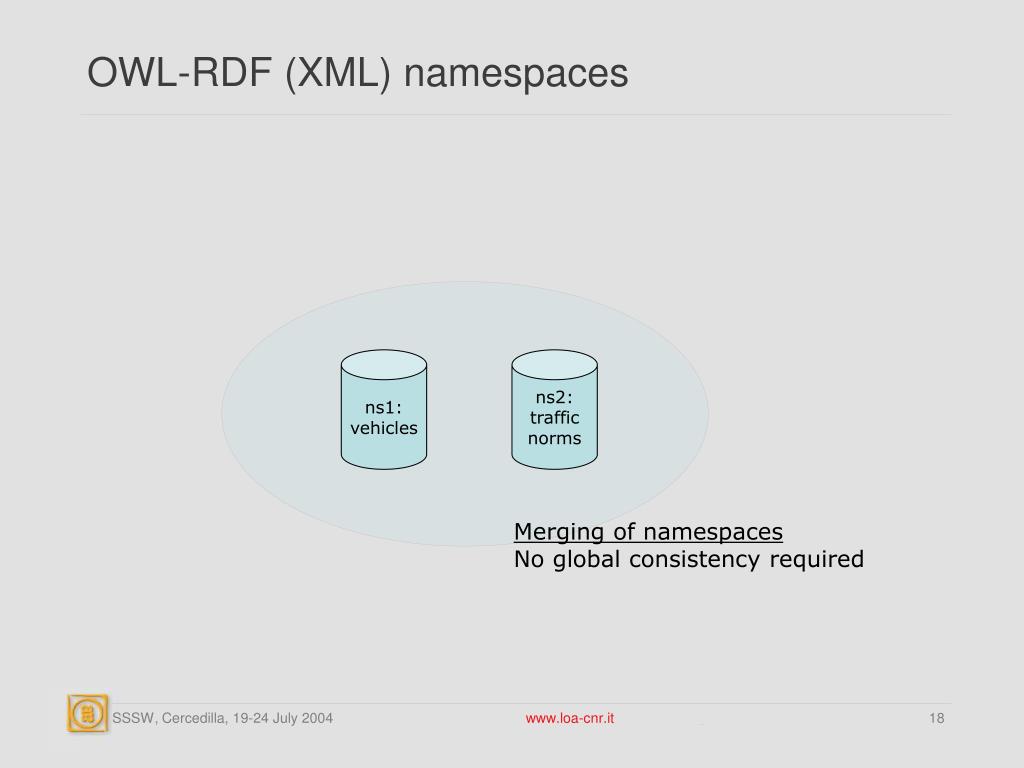 OWL-RDF (XML) namespaces

ns1: vehicles

ns2: traffic norms

Merging of namespaces
No global consistency required

SSSW, Cercedilla, 19-24 July 2004

www.loa-cnr.it

18